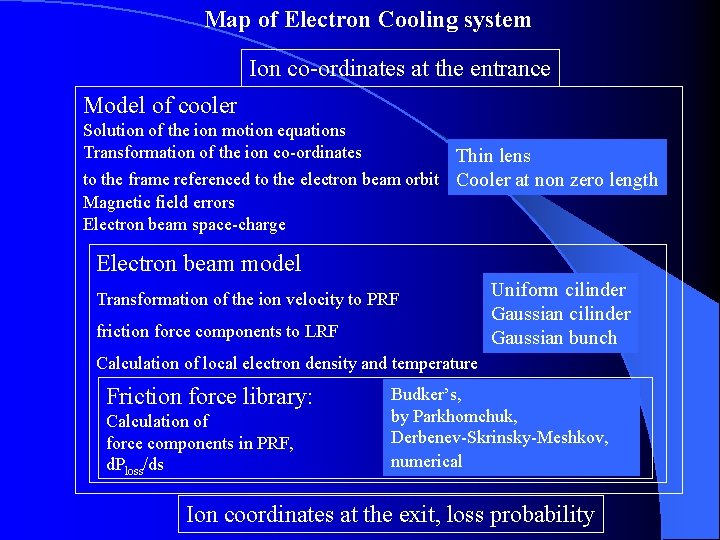 Map of Electron Cooling system

Ion co-ordinates at the entrance

Model of cooler

Solution of the ion motion equations
Transformation of the ion co-ordinates
to the frame referenced to the electron beam orbit
Magnetic field errors
Electron beam space-charge

Thin lens
Cooler at non zero length

Electron beam model

Transformation of the ion velocity to PRF
friction force components to LRF
Calculation of local electron density and temperature

Uniform cilinder
Gaussian cilinder
Gaussian bunch

Friction force library:
Calculation of
force components in PRF,
$dP_{loss}/ds$

Budker's,
by Parkhomchuk,
Derbenev-Skrinsky-Meshkov,
numerical

Ion coordinates at the exit, loss probability